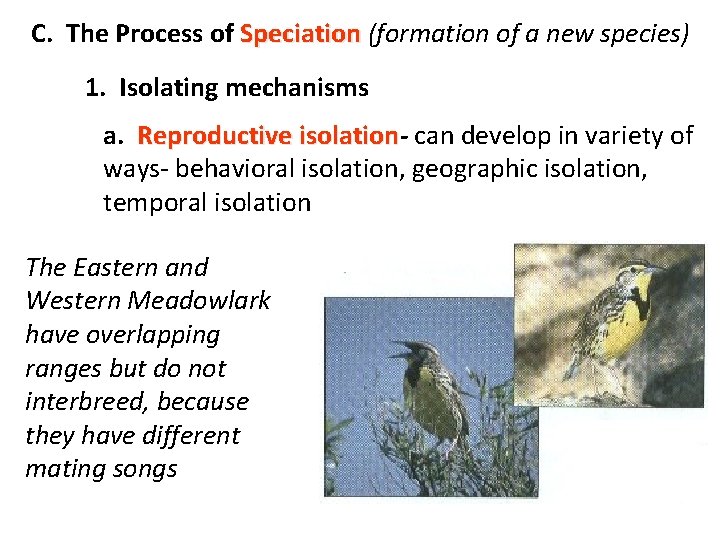 C. The Process of Speciation (formation of a new species)

1. Isolating mechanisms

a. Reproductive isolation- can develop in variety of ways- behavioral isolation, geographic isolation, temporal isolation

The Eastern and Western Meadowlark have overlapping ranges but do not interbreed, because they have different mating songs